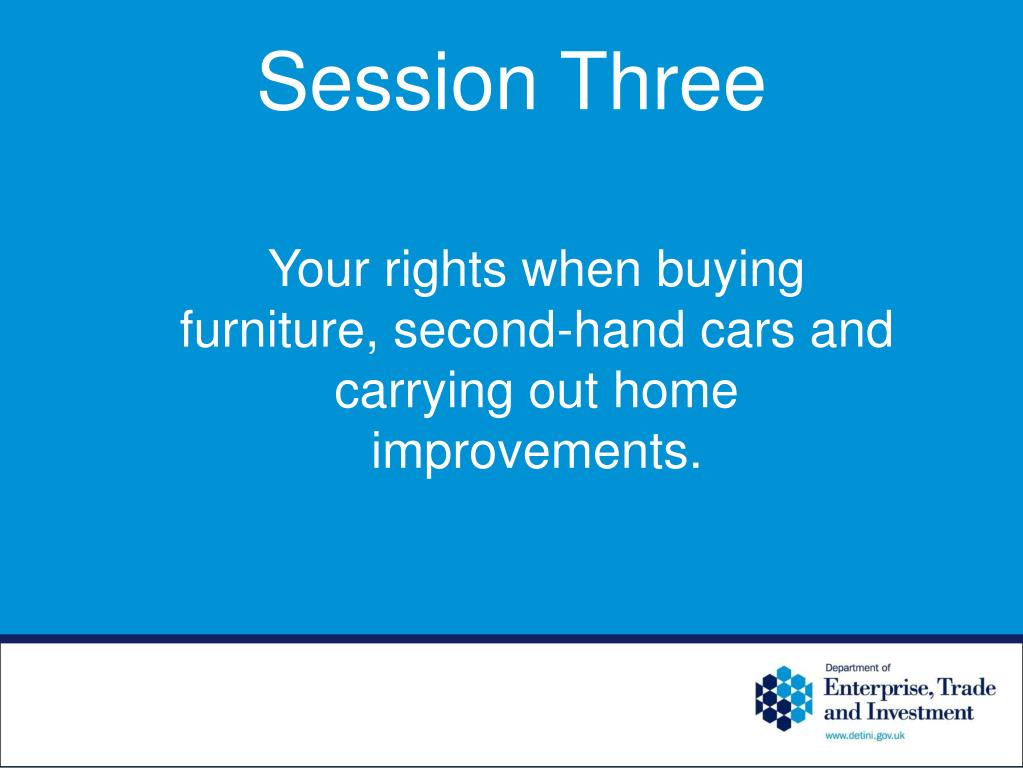 Session Three

Your rights when buying furniture, second-hand cars and carrying out home improvements.

Department of
Enterprise, Trade and Investment
www.detini.gov.uk